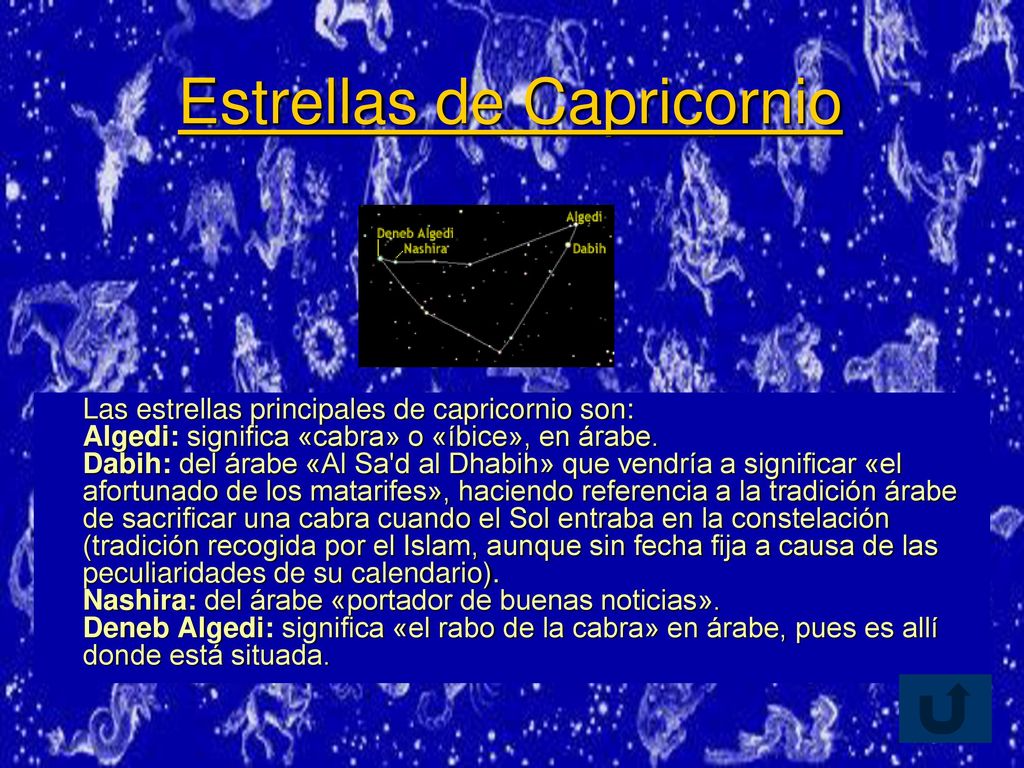 Estrellas de Capricornio

Deneb Algedi
Nashira
Algedi
Dabih

Las estrellas principales de capricornio son:
Algedi: significa «cabra» o «íbice», en árabe.
Dabih: del árabe «Al Sa'd al Dhabih» que vendría a significar «el afortunado de los matarifes», haciendo referencia a la tradición árabe de sacrificar una cabra cuando el Sol entraba en la constelación (tradición recogida por el Islam, aunque sin fecha fija a causa de las peculiaridades de su calendario).
Nashira: del árabe «portador de buenas noticias».
Deneb Algedi: significa «el rabo de la cabra» en árabe, pues es allí donde está situada.